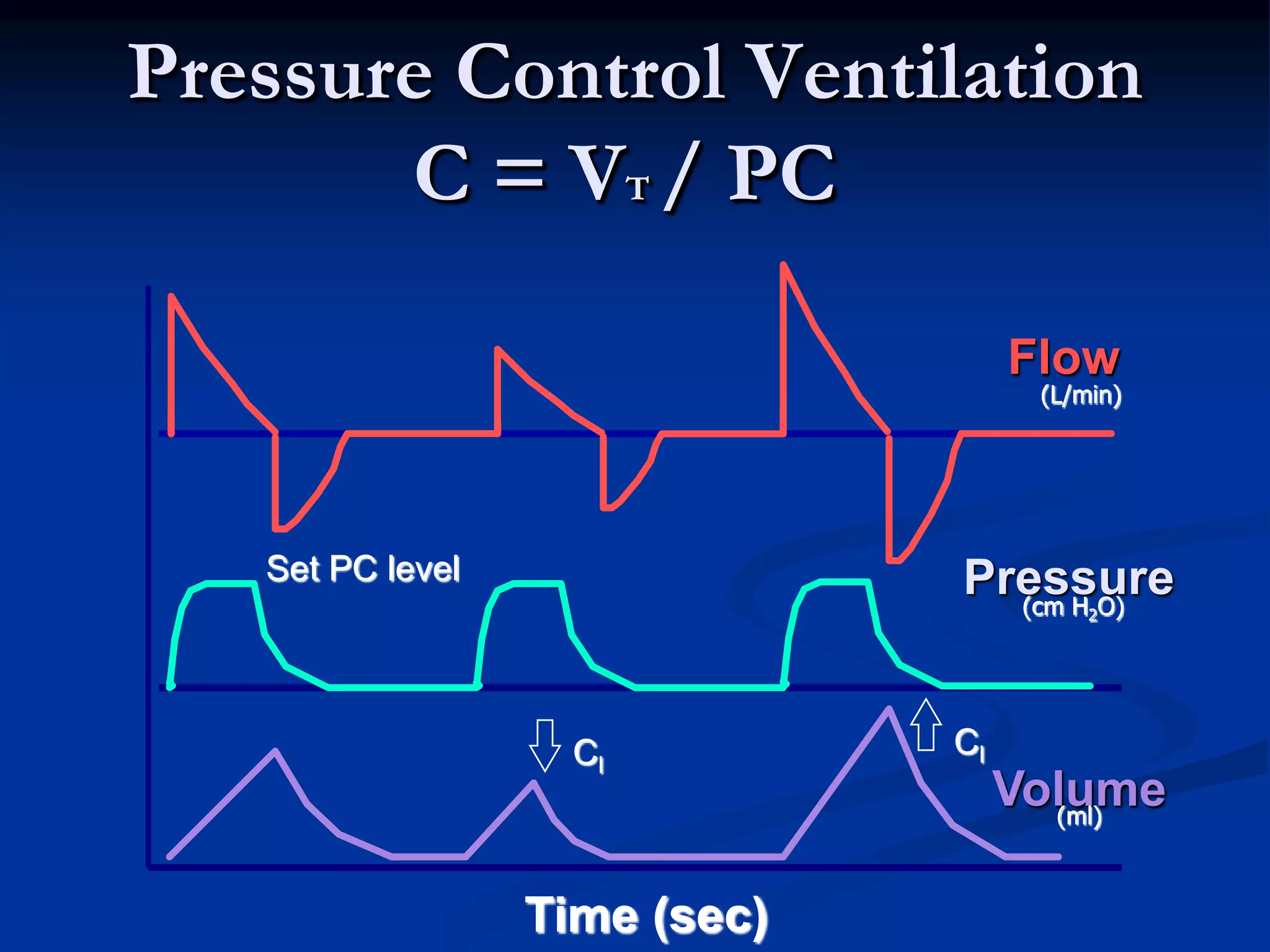 Pressure Control Ventilation
$C = V_T / PC$

Flow
(L/min)

Set PC level

Pressure
(cm $H_2O$)

$C_l$

$C_l$

Volume
(ml)

Time (sec)